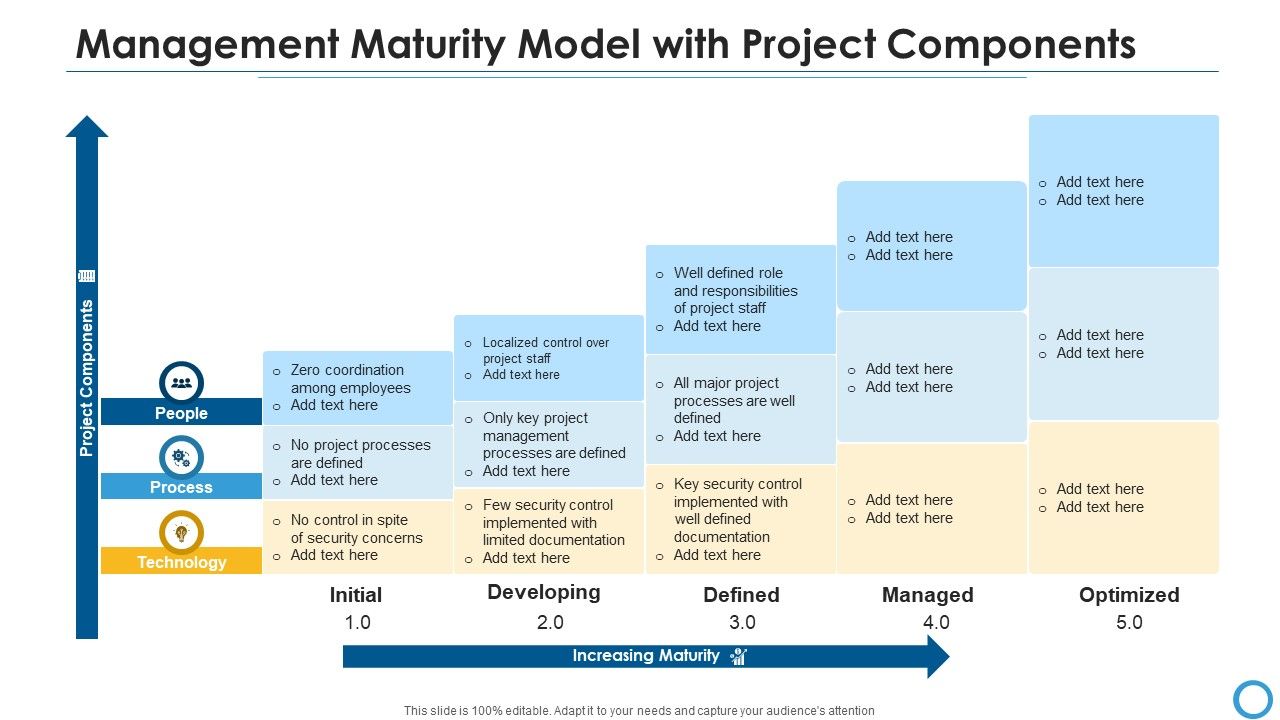 Management Maturity Model with Project Components

Project Components

People

Process

Technology

o Zero coordination among employees
o Add text here

o No project processes are defined
o Add text here

o No control in spite of security concerns
o Add text here

o Localized control over project staff
o Add text here

o Only key project management processes are defined
o Add text here

o Few security control implemented with limited documentation
o Add text here

o Well defined role and responsibilities of project staff
o Add text here

o All major project processes are well defined
o Add text here

o Key security control implemented with well defined documentation
o Add text here

o Add text here
o Add text here

o Add text here
o Add text here

o Add text here
o Add text here

o Add text here
o Add text here

o Add text here
o Add text here

o Add text here
o Add text here

Initial
1.0

Developing
2.0

Defined
3.0

Managed
4.0

Optimized
5.0

Increasing Maturity

This slide is 100% editable. Adapt it to your needs and capture your audience's attention